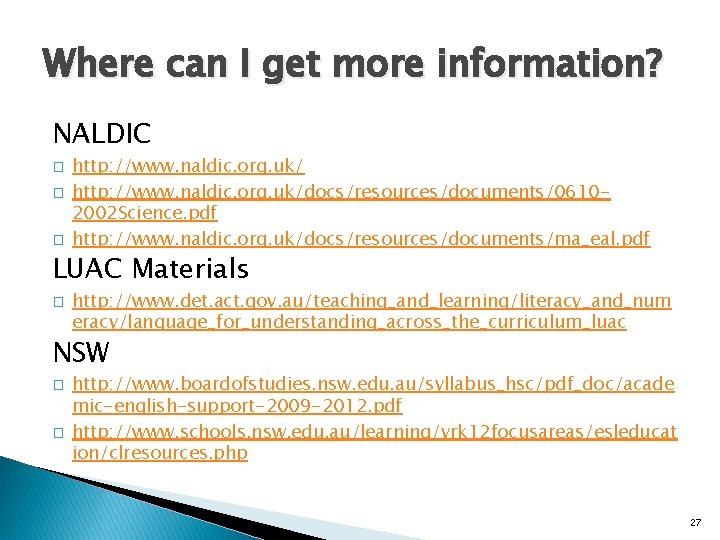 Where can I get more information?

NALDIC

□ http://www.naldic.org.uk/

□ http://www.naldic.org.uk/docs/resources/documents/0610-2002Science.pdf

□ http://www.naldic.org.uk/docs/resources/documents/ma_eal.pdf

LUAC Materials

□ http://www.det.act.gov.au/teaching_and_learning/literacy_and_numeracy/language_for_understanding_across_the_curriculum_luac

NSW

□ http://www.boardofstudies.nsw.edu.au/syllabus_hsc/pdf_doc/academic-english-support-2009-2012.pdf

□ http://www.schools.nsw.edu.au/learning/yrk12focusareas/esleducation/clresources.php

27